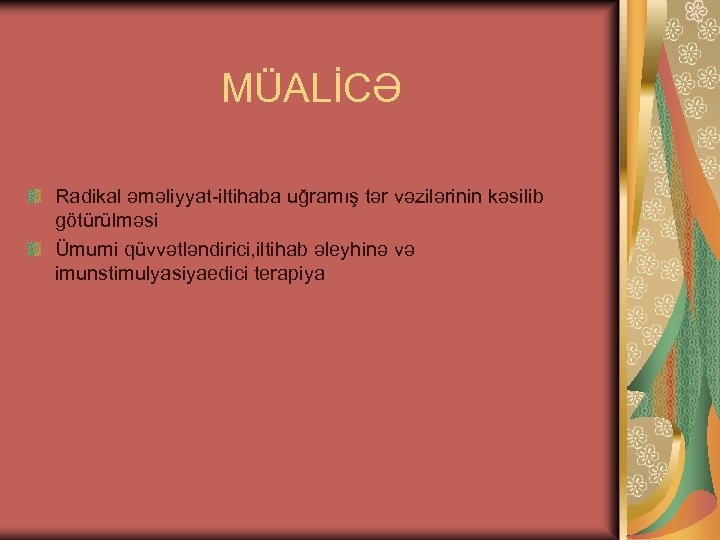 MÜALİCƏ

Radikal əməliyyat-iltihaba uğramış tər vəzilərinin kəsilib götürülməsi

Ümumi qüvvətləndirici,iltihab əleyhinə və imunstimulyasiyaedici terapiya